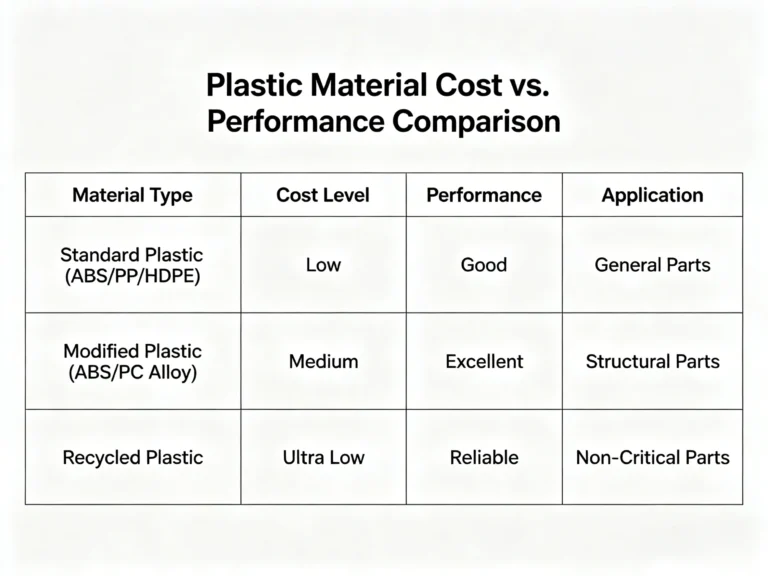 Plastic Material Cost vs. Performance Comparison

| Material Type | Cost Level | Performance | Application |
|---|---|---|---|
| Standard Plastic (ABS/PP/HDPE) | Low | Good | General Parts |
| Modified Plastic (ABS/PC Alloy) | Medium | Excellent | Structural Parts |
| Recycled Plastic | Ultra Low | Reliable | Non-Critical Parts |